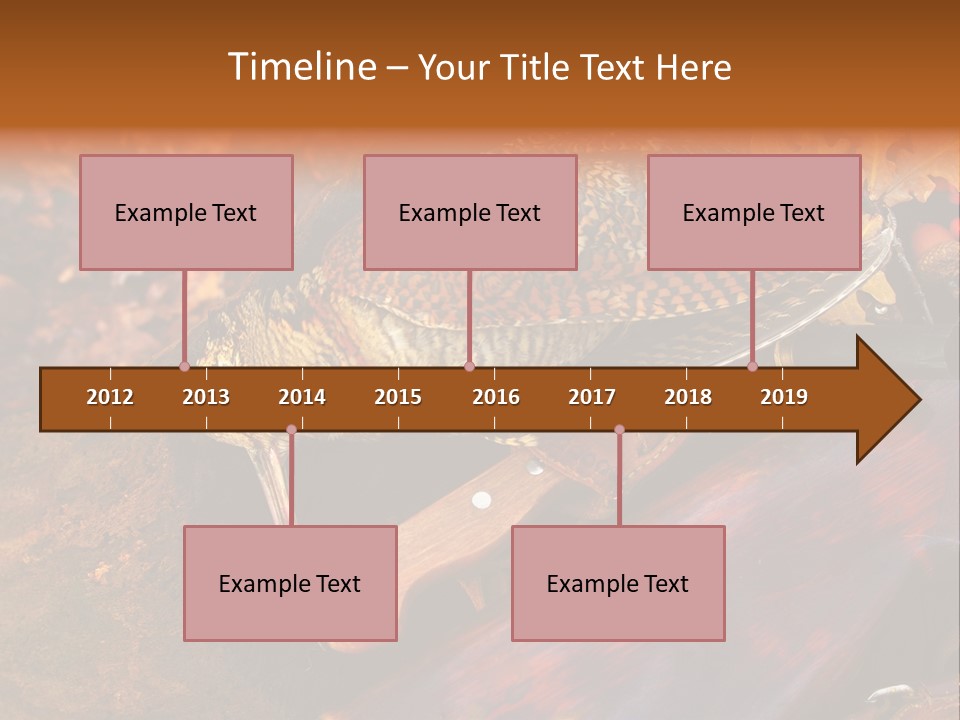 Timeline – Your Title Text Here

Example Text

Example Text

Example Text

2012 2013 2014 2015 2016 2017 2018 2019

Example Text

Example Text